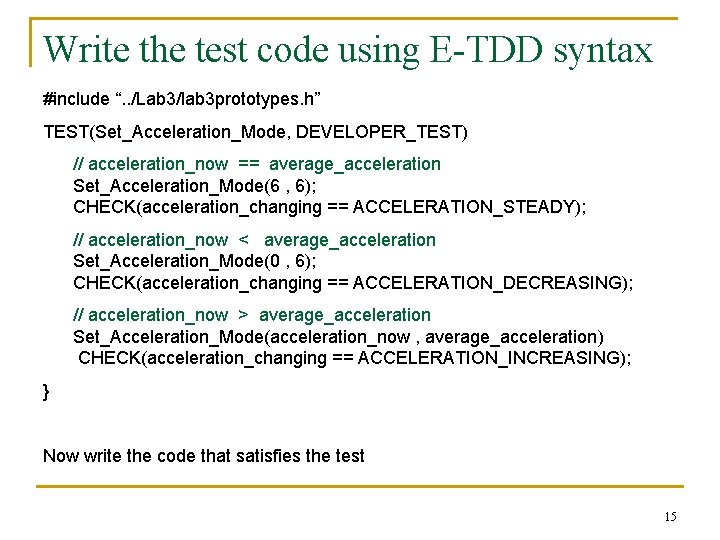 Write the test code using E-TDD syntax

#include “../Lab3/lab3prototypes.h”

TEST(Set_Acceleration_Mode, DEVELOPER_TEST)

// acceleration_now == average_acceleration
Set_Acceleration_Mode(6 , 6);
CHECK(acceleration_changing == ACCELERATION_STEADY);

// acceleration_now < average_acceleration
Set_Acceleration_Mode(0 , 6);
CHECK(acceleration_changing == ACCELERATION_DECREASING);

// acceleration_now > average_acceleration
Set_Acceleration_Mode(acceleration_now , average_acceleration)
CHECK(acceleration_changing == ACCELERATION_INCREASING);

}

Now write the code that satisfies the test

15